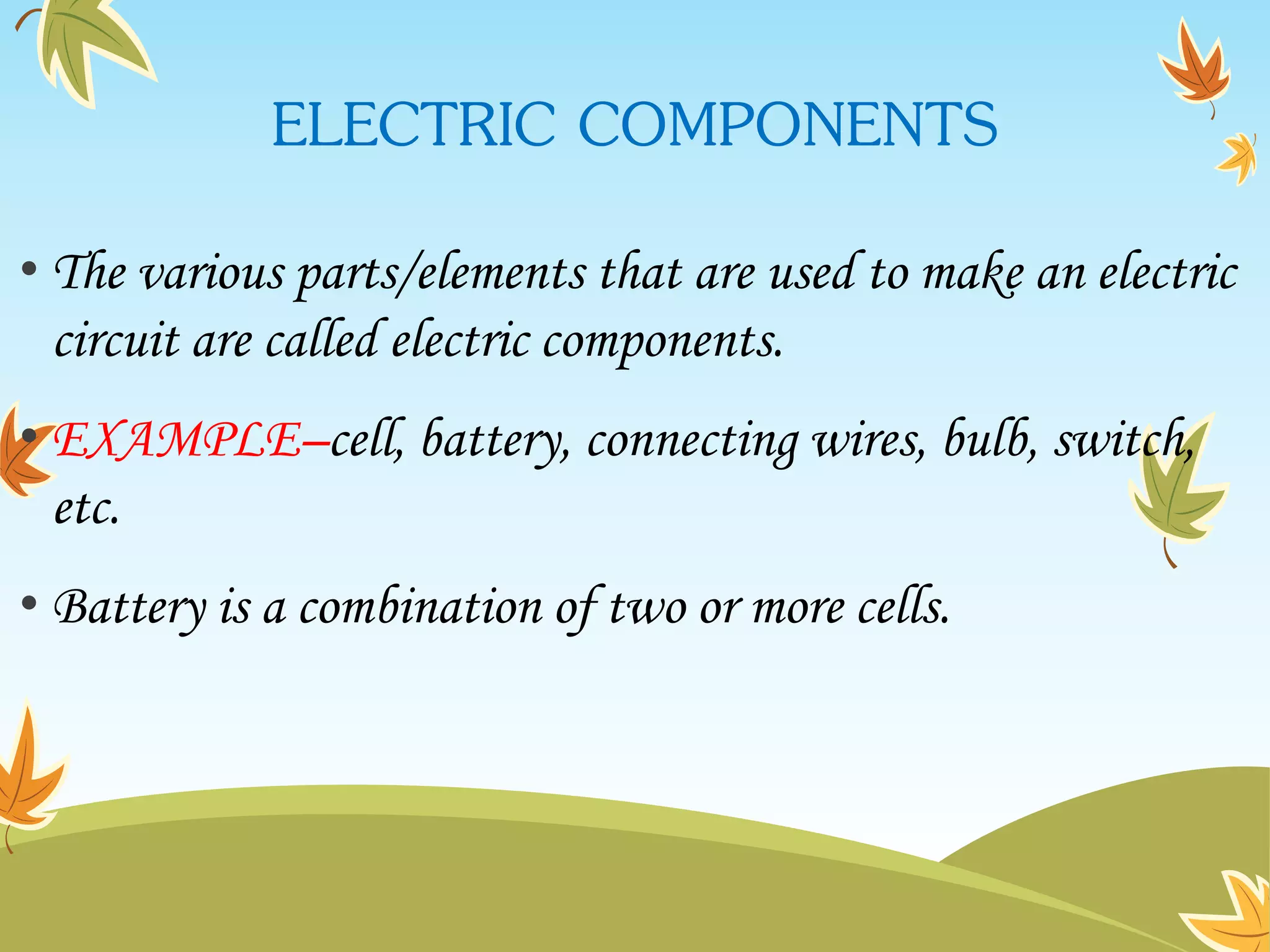 ELECTRIC COMPONENTS

• The various parts/elements that are used to make an electric circuit are called electric components.

• EXAMPLE–cell, battery, connecting wires, bulb, switch, etc.

• Battery is a combination of two or more cells.